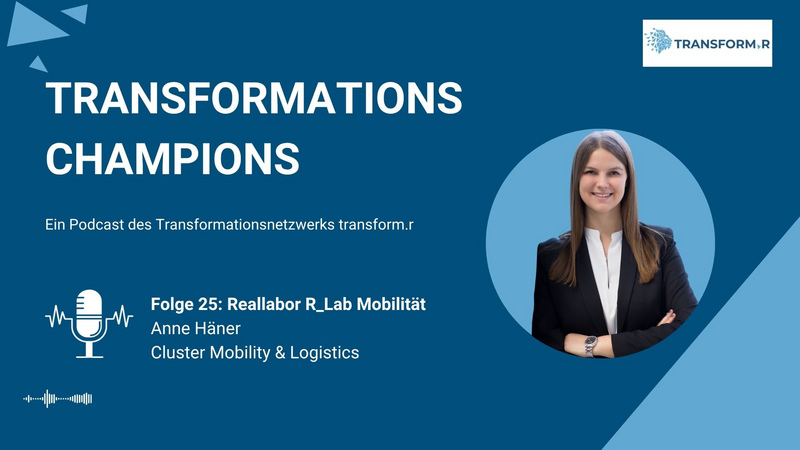 TRANSFORM.R

TRANSFORMATIONS CHAMPIONS

Ein Podcast des Transformationsnetzwerks transform.r

Folge 25: Reallabor R_Lab Mobilität
Anne Häner
Cluster Mobility & Logistics